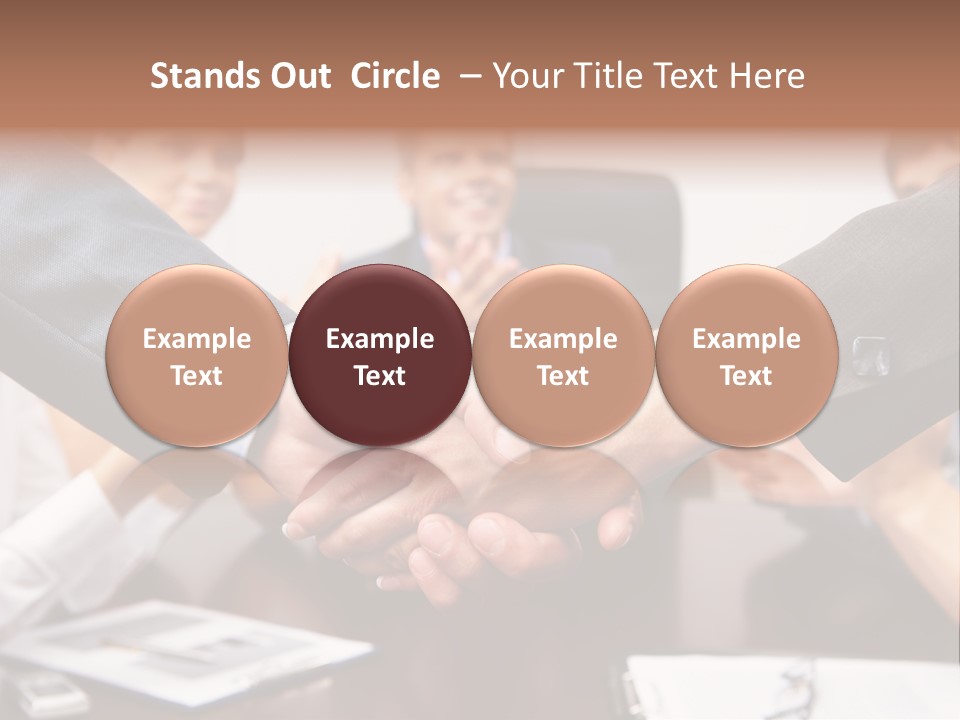 Stands Out  Circle  – Your Title Text Here

Example Text

Example Text

Example Text

Example Text